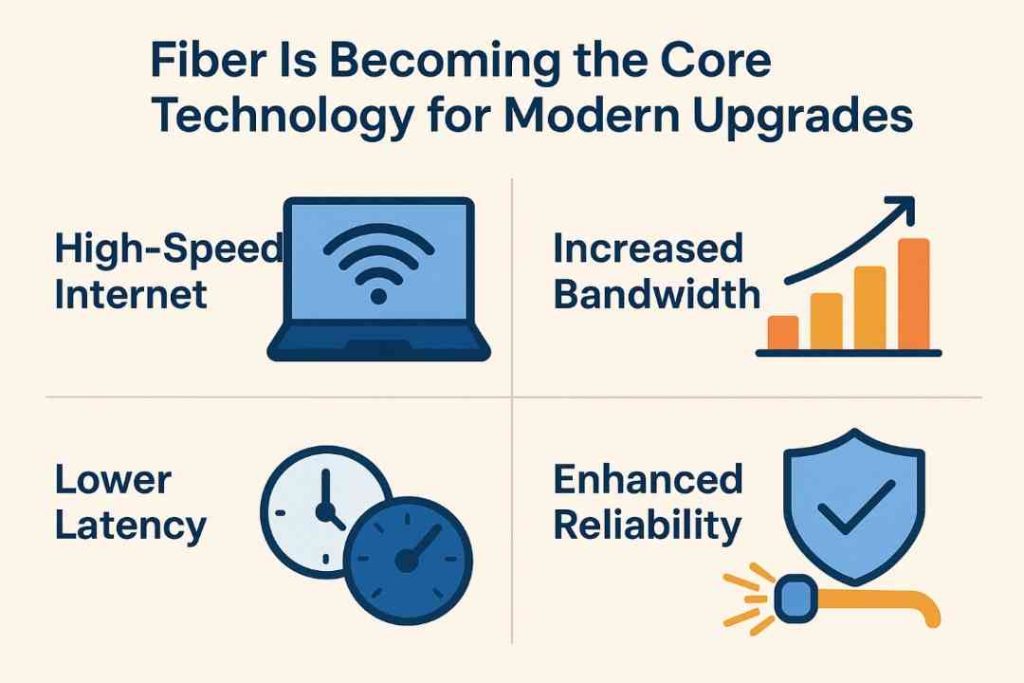 Fiber Is Becoming the Core Technology for Modern Upgrades

High-Speed Internet

Increased Bandwidth

Lower Latency

Enhanced Reliability